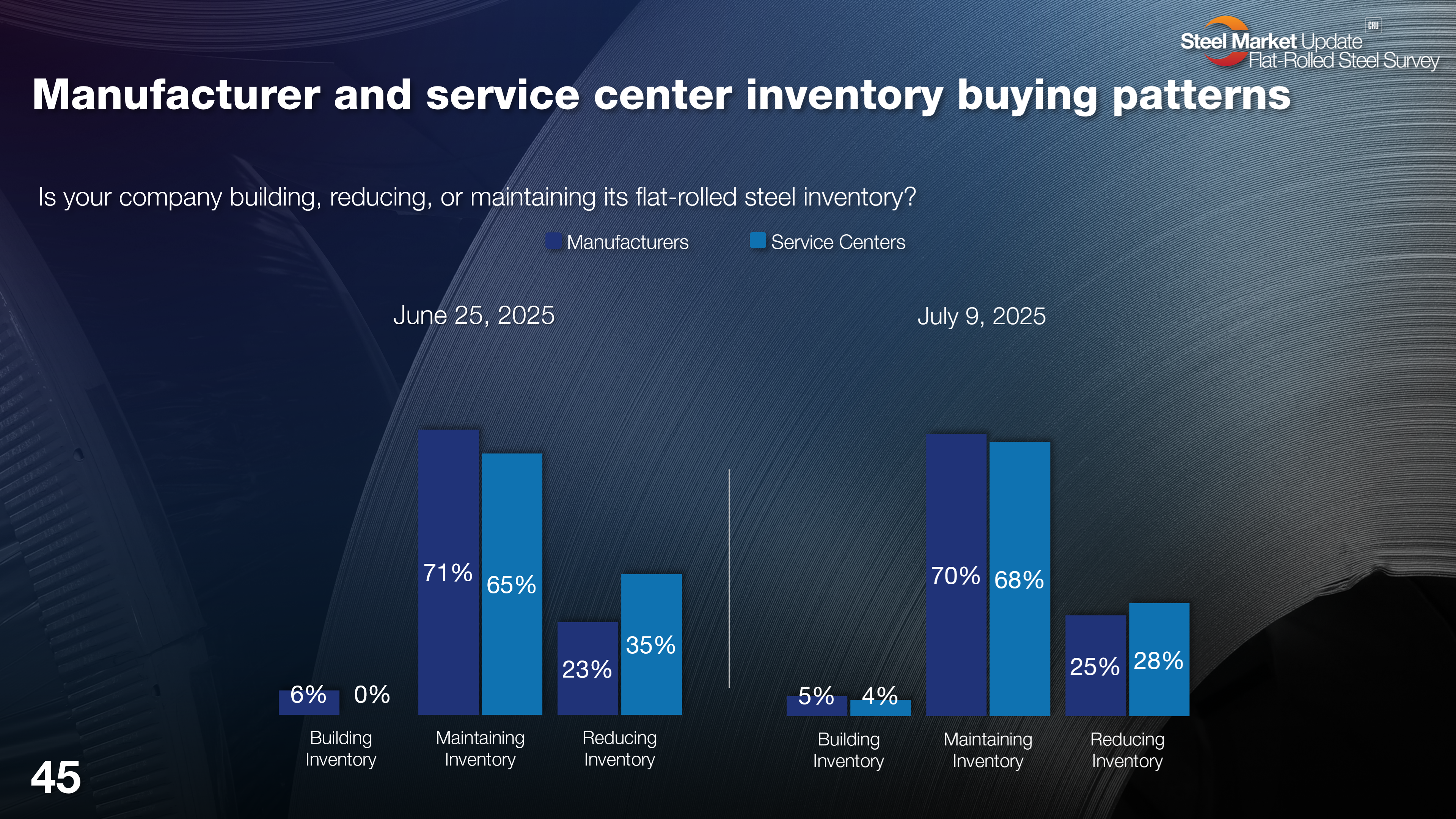 Steel Market Update
Flat-Rolled Steel Survey

Manufacturer and service center inventory buying patterns

Is your company building, reducing, or maintaining its flat-rolled steel inventory?

Manufacturers
Service Centers

June 25, 2025

6%
0%
71%
65%
23%
35%

Building Inventory
Maintaining Inventory
Reducing Inventory

July 9, 2025

5%
4%
70%
68%
25%
28%

Building Inventory
Maintaining Inventory
Reducing Inventory

45